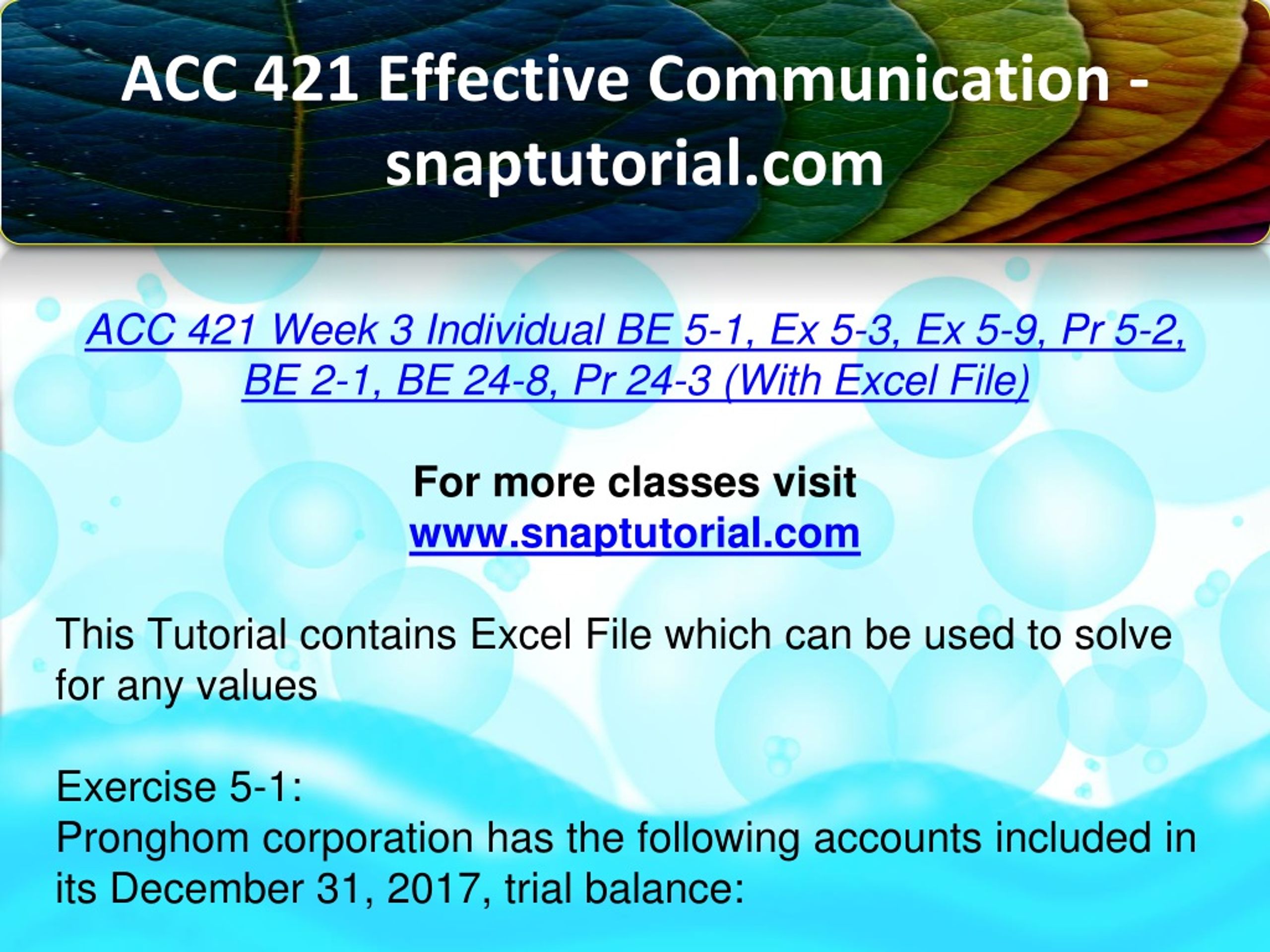 ACC 421 Effective Communication - snaptutorial.com

ACC 421 Week 3 Individual BE 5-1, Ex 5-3, Ex 5-9, Pr 5-2, BE 2-1, BE 24-8, Pr 24-3 (With Excel File)

For more classes visit
www.snaptutorial.com

This Tutorial contains Excel File which can be used to solve for any values

Exercise 5-1:
Pronghom corporation has the following accounts included in its December 31, 2017, trial balance: